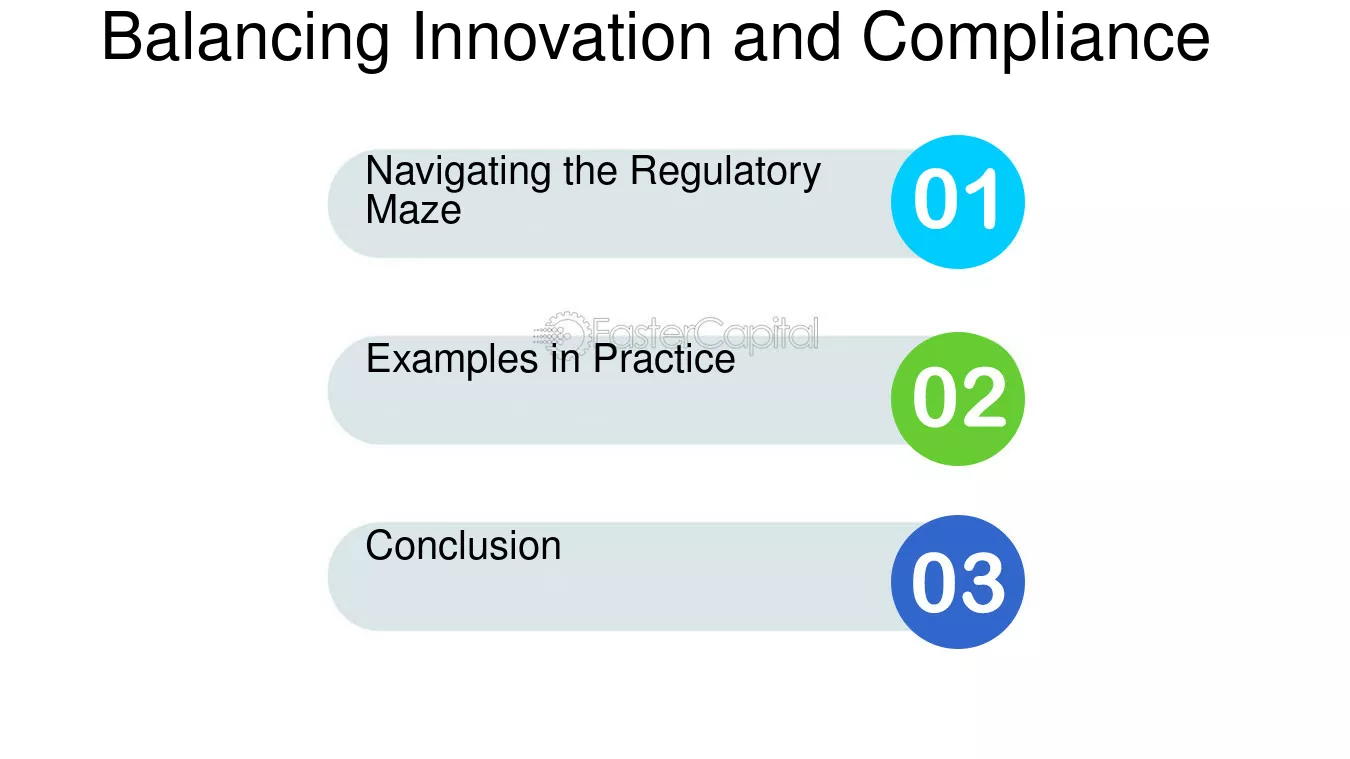 Balancing Innovation and Compliance

Navigating the Regulatory Maze

01

Examples in Practice

02

Conclusion

03

FasterCapital